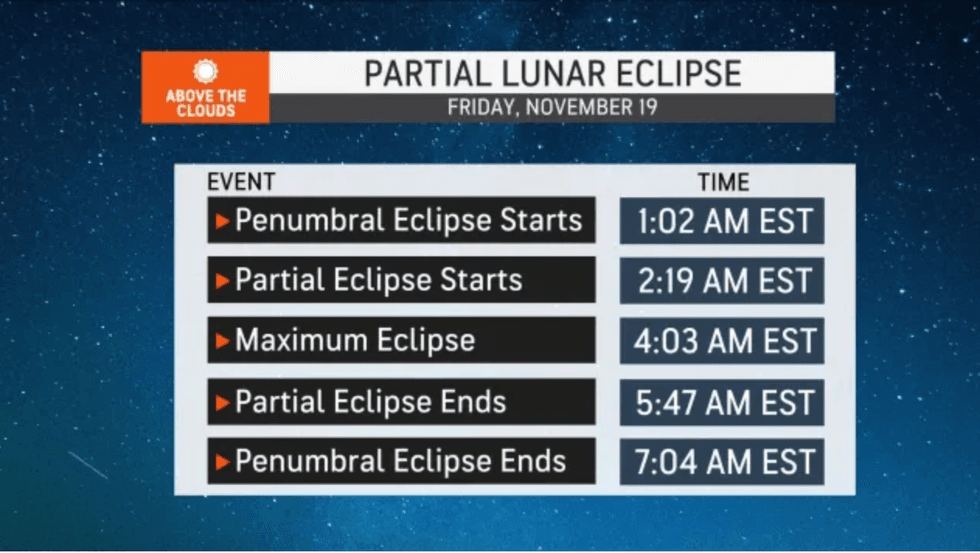 ABOVE THE CLOUDS

PARTIAL LUNAR ECLIPSE
FRIDAY, NOVEMBER 19

| EVENT | TIME |
|---|---|
| Penumbral Eclipse Starts | 1:02 AM EST |
| Partial Eclipse Starts | 2:19 AM EST |
| Maximum Eclipse | 4:03 AM EST |
| Partial Eclipse Ends | 5:47 AM EST |
| Penumbral Eclipse Ends | 7:04 AM EST |